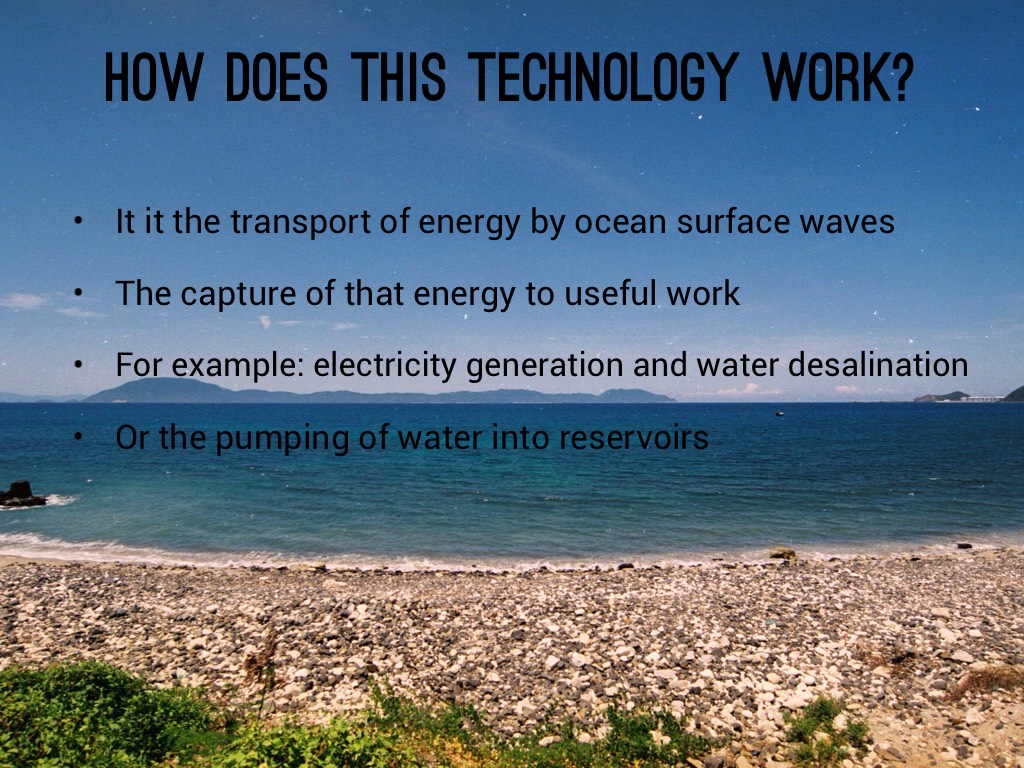 HOW DOES THIS TECHNOLOGY WORK?

• It it the transport of energy by ocean surface waves

• The capture of that energy to useful work

• For example: electricity generation and water desalination

• Or the pumping of water into reservoirs